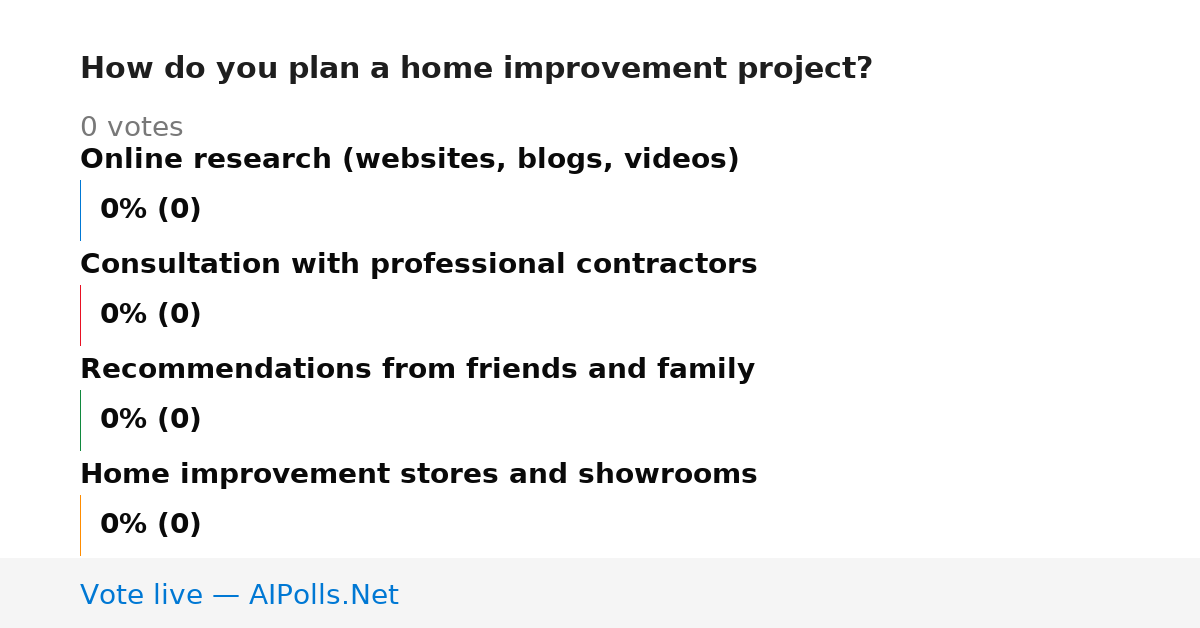 How do you plan a home improvement project?

0 votes

Online research (websites, blogs, videos)

0% (0)

Consultation with professional contractors

0% (0)

Recommendations from friends and family

0% (0)

Home improvement stores and showrooms

0% (0)

Vote live — AIPolls.Net